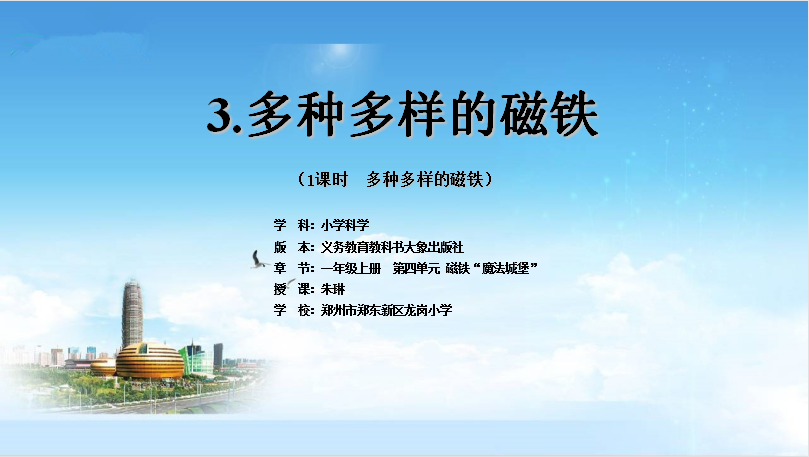 3.多种多样的磁铁

（1课时　多种多样的磁铁）

学　科：小学科学
版　本：义务教育教科书大象出版社
章　节：一年级上册　第四单元 磁铁“魔法城堡”
授　课：朱琳
学　校：郑州市郑东新区龙岗小学